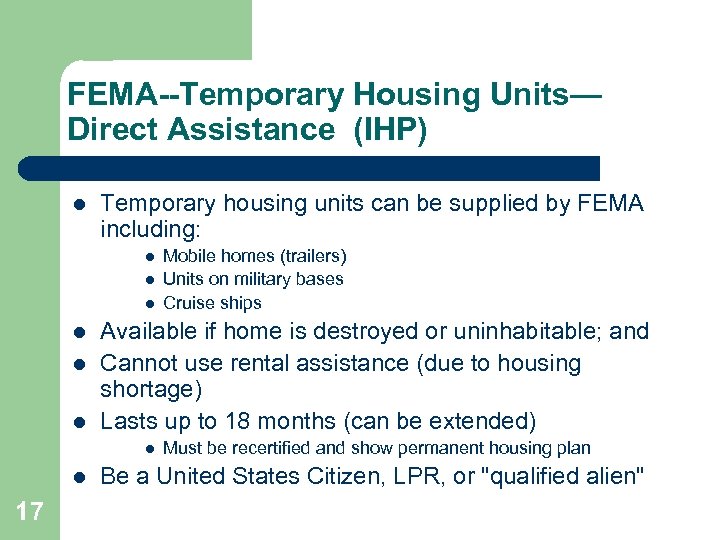 FEMA--Temporary Housing Units—Direct Assistance (IHP)

- Temporary housing units can be supplied by FEMA including:
  - Mobile homes (trailers)
  - Units on military bases
  - Cruise ships
- Available if home is destroyed or uninhabitable; and
- Cannot use rental assistance (due to housing shortage)
- Lasts up to 18 months (can be extended)
  - Must be recertified and show permanent housing plan
- Be a United States Citizen, LPR, or "qualified alien"

17